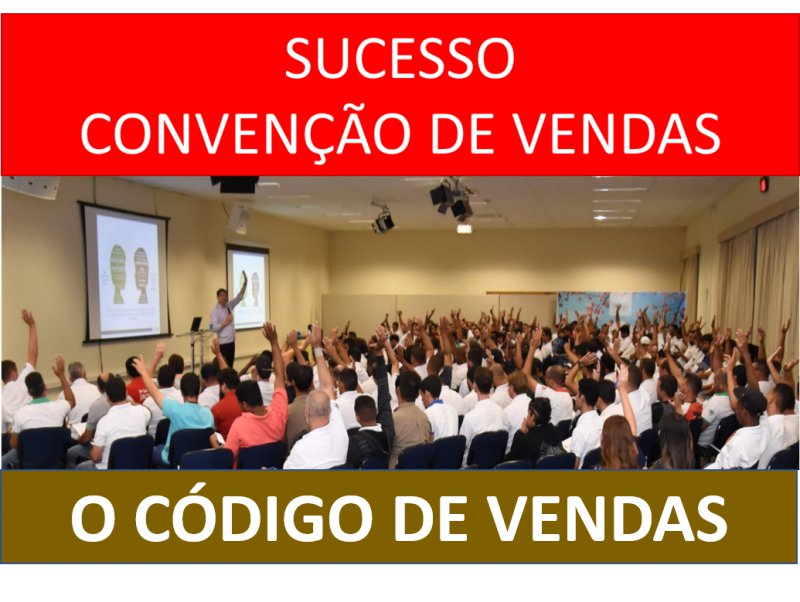 SUCESSO
CONVENÇÃO DE VENDAS

O CÓDIGO DE VENDAS